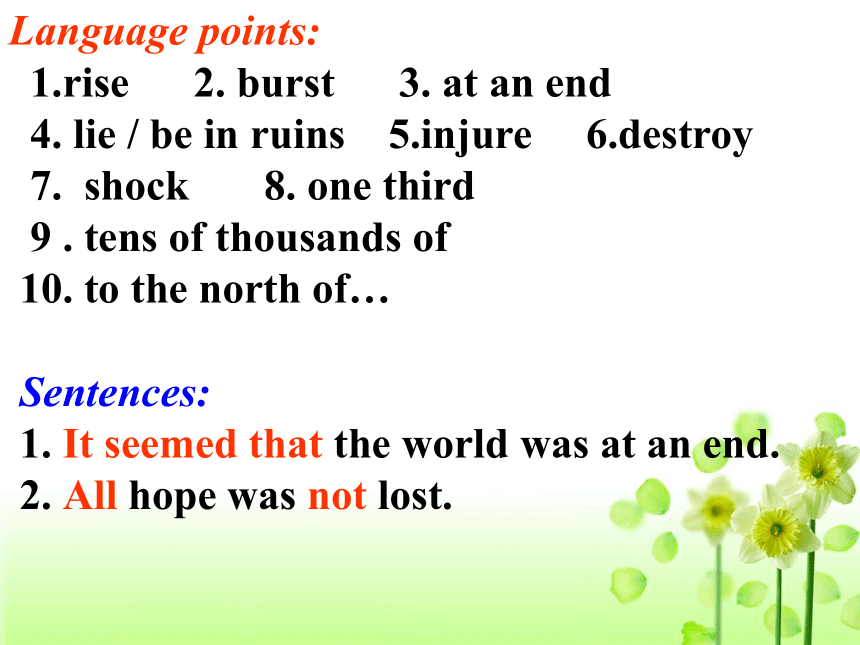 Language points:

1.rise 2. burst 3. at an end
4. lie / be in ruins 5.injure 6.destroy
7. shock 8. one third
9 . tens of thousands of
10. to the north of…

Sentences:
1. It seemed that the world was at an end.
2. All hope was not lost.